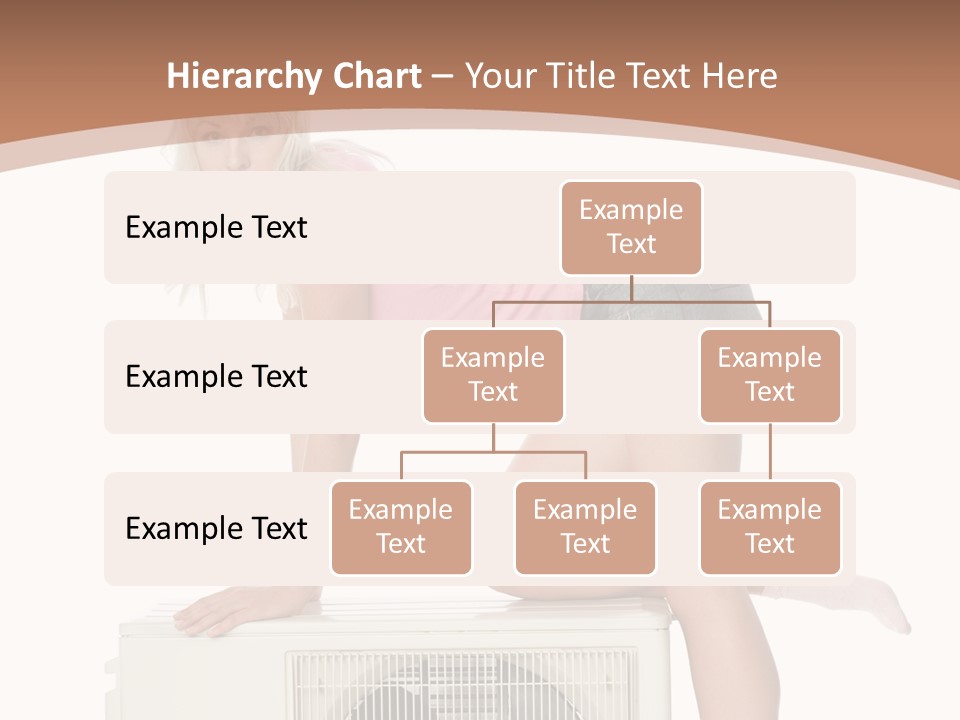 Hierarchy Chart – Your Title Text Here

Example Text

Example Text

Example Text

Example Text

Example Text

Example Text

Example Text

Example Text

Example Text